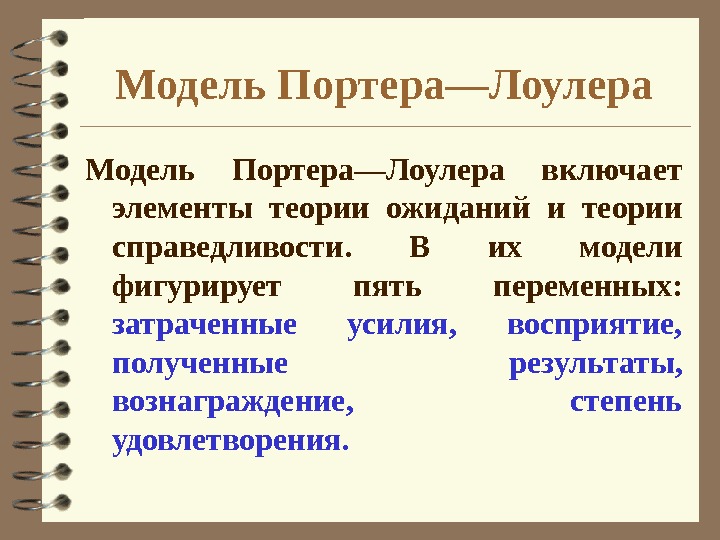 Модель Портера—Лоулера

Модель Портера—Лоулера включает элементы теории ожиданий и теории справедливости. В их модели фигурирует пять переменных: затраченные усилия, восприятие, полученные результаты, вознаграждение, степень удовлетворения.